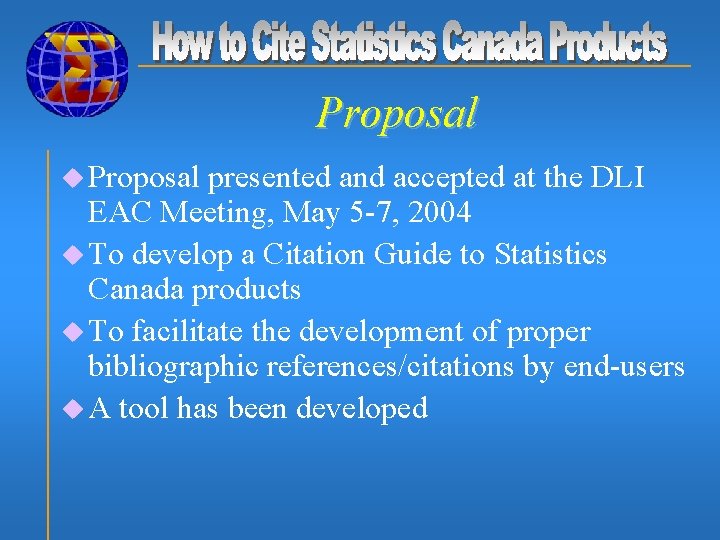 How to Cite Statistics Canada Products

Proposal

Proposal presented and accepted at the DLI EAC Meeting, May 5-7, 2004

To develop a Citation Guide to Statistics Canada products

To facilitate the development of proper bibliographic references/citations by end-users

A tool has been developed